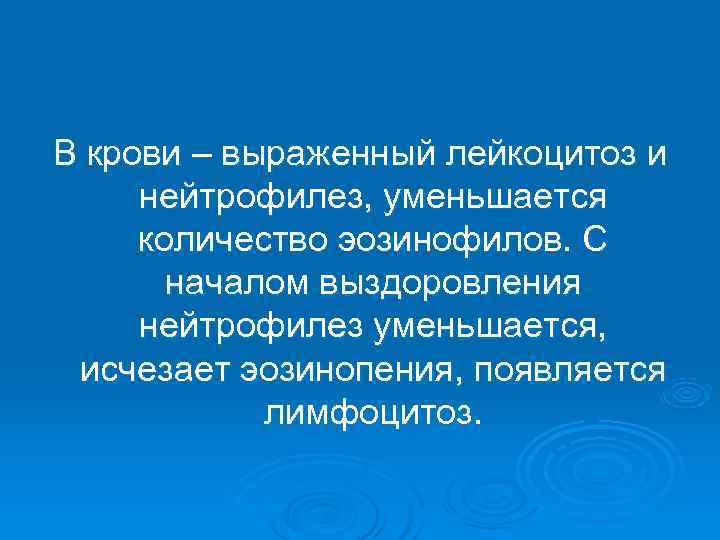 В крови – выраженный лейкоцитоз и нейтрофилез, уменьшается количество эозинофилов. С началом выздоровления нейтрофилез уменьшается, исчезает эозинопения, появляется лимфоцитоз.